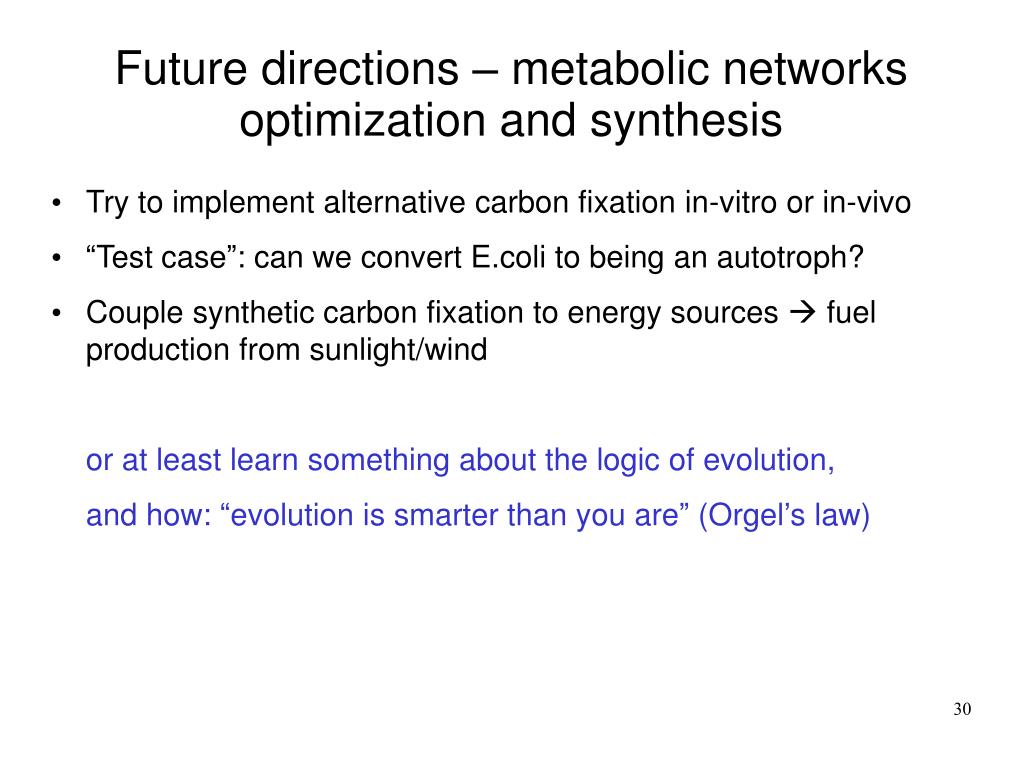 Future directions – metabolic networks optimization and synthesis

• Try to implement alternative carbon fixation in-vitro or in-vivo
• “Test case”: can we convert E.coli to being an autotroph?
• Couple synthetic carbon fixation to energy sources → fuel production from sunlight/wind

or at least learn something about the logic of evolution,

and how: “evolution is smarter than you are” (Orgel’s law)

30